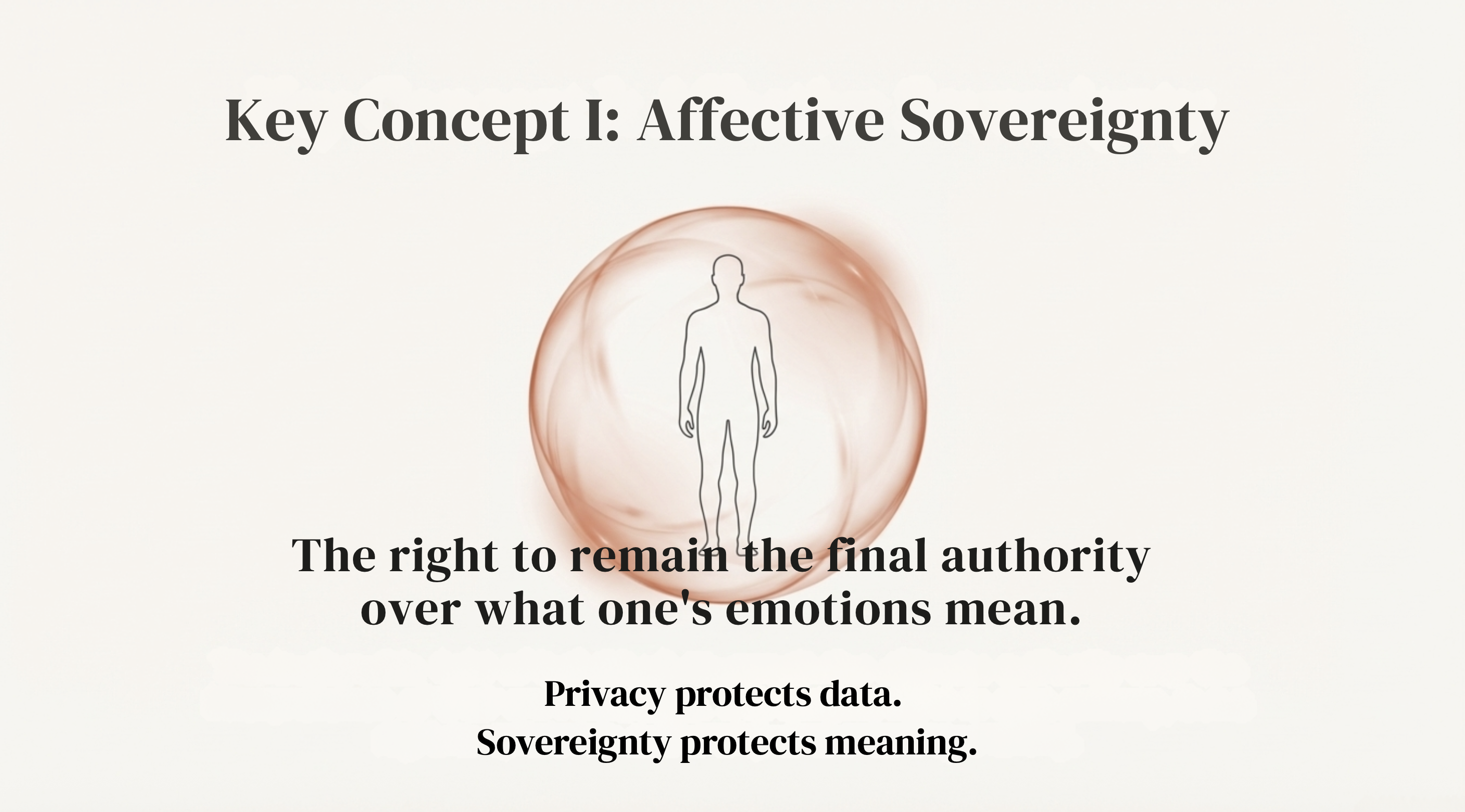 Key Concept I: Affective Sovereignty

The right to remain the final authority over what one's emotions mean.

Privacy protects data.
Sovereignty protects meaning.